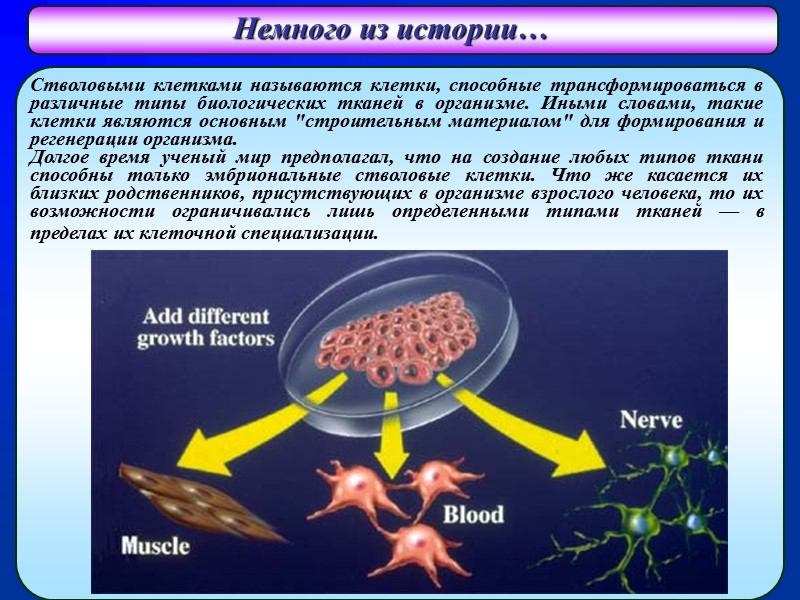 Немного из истории…

Стволовыми клетками называются клетки, способные трансформироваться в различные типы биологических тканей в организме. Иными словами, такие клетки являются основным "строительным материалом" для формирования и регенерации организма.
Долгое время ученый мир предполагал, что на создание любых типов ткани способны только эмбриональные стволовые клетки. Что же касается их близких родственников, присутствующих в организме взрослого человека, то их возможности ограничивались лишь определенными типами тканей — в пределах их клеточной специализации.

Add different growth factors

Nerve

Blood

Muscle